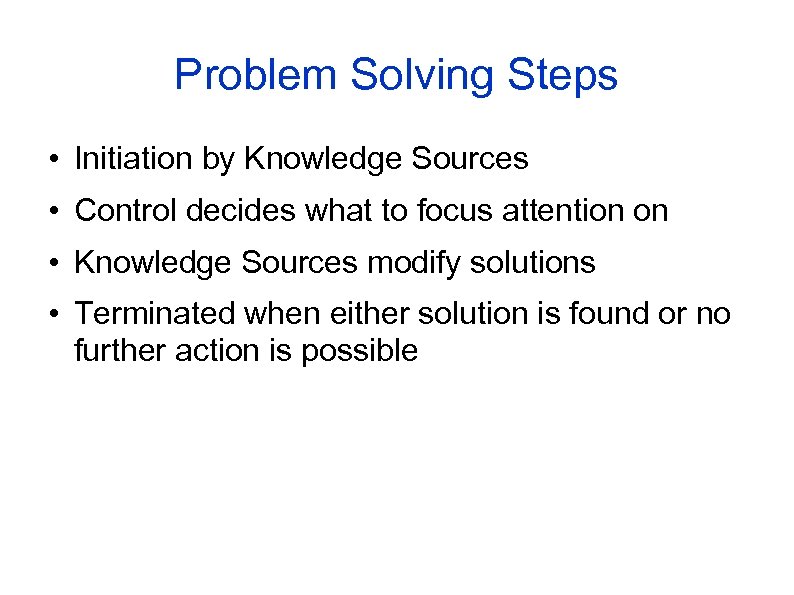 Problem Solving Steps

• Initiation by Knowledge Sources
• Control decides what to focus attention on
• Knowledge Sources modify solutions
• Terminated when either solution is found or no further action is possible